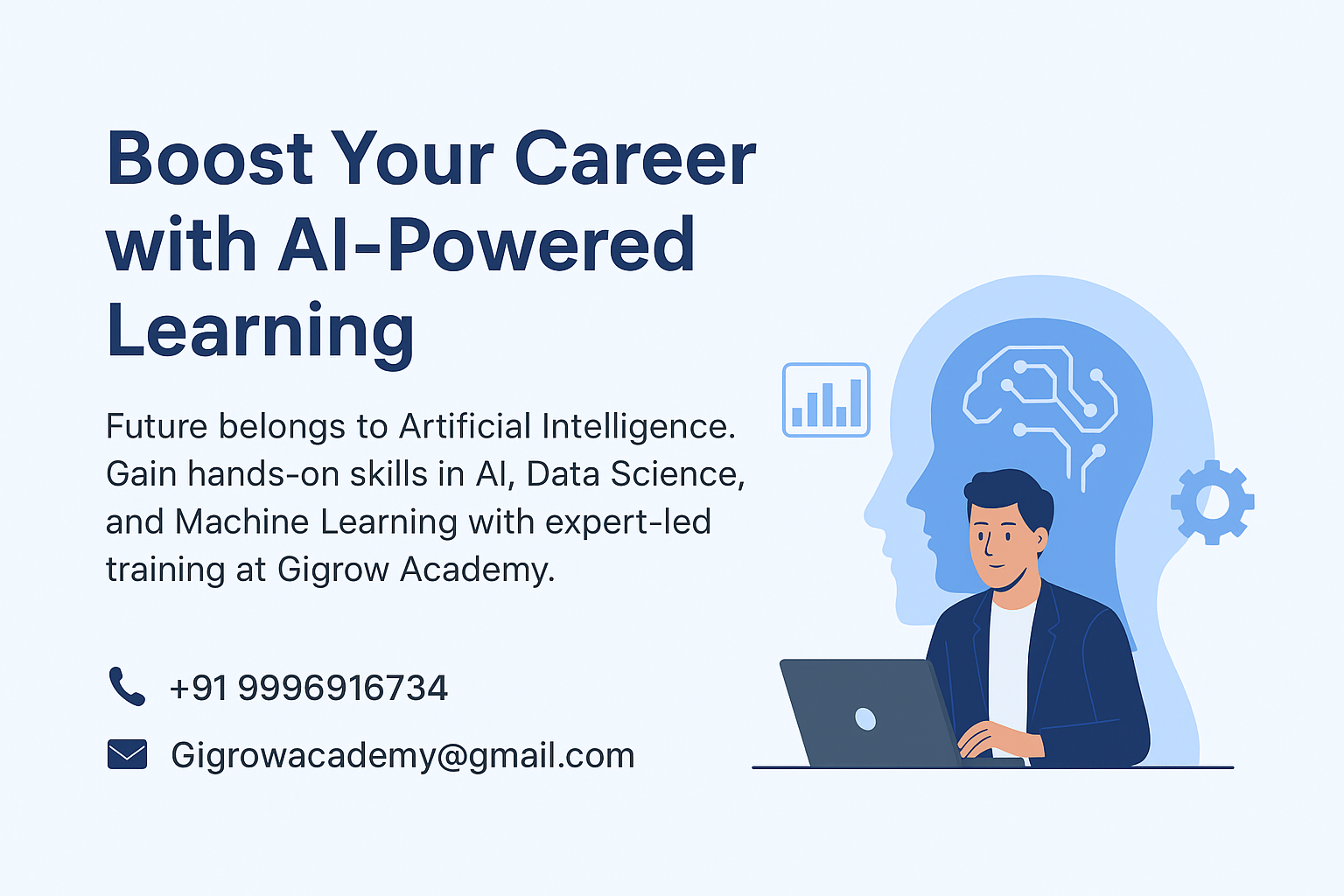 Boost Your Career with AI-Powered Learning

Future belongs to Artificial Intelligence. Gain hands-on skills in AI, Data Science, and Machine Learning with expert-led training at Gigrow Academy.

+91 9996916734

Gigrowacademy@gmail.com